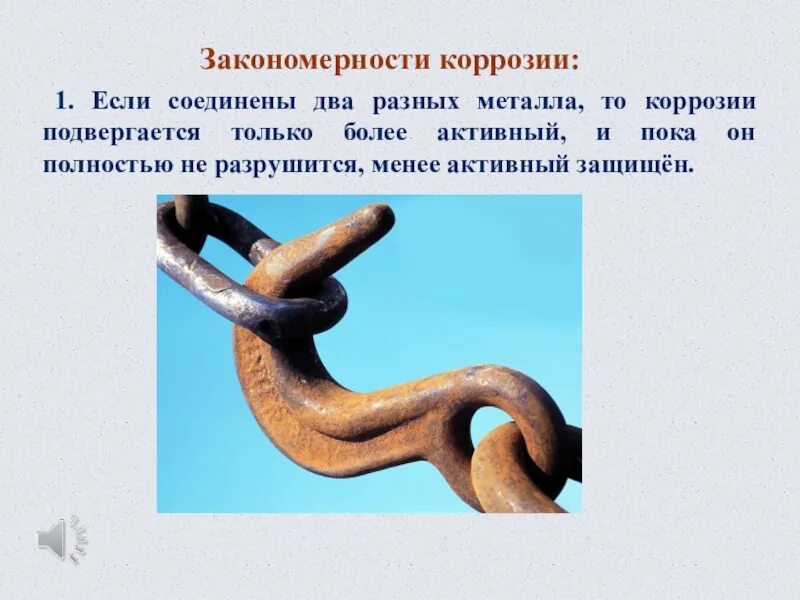 Закономерности коррозии:

1. Если соединены два разных металла, то коррозии подвергается только более активный, и пока он полностью не разрушится, менее активный защищён.